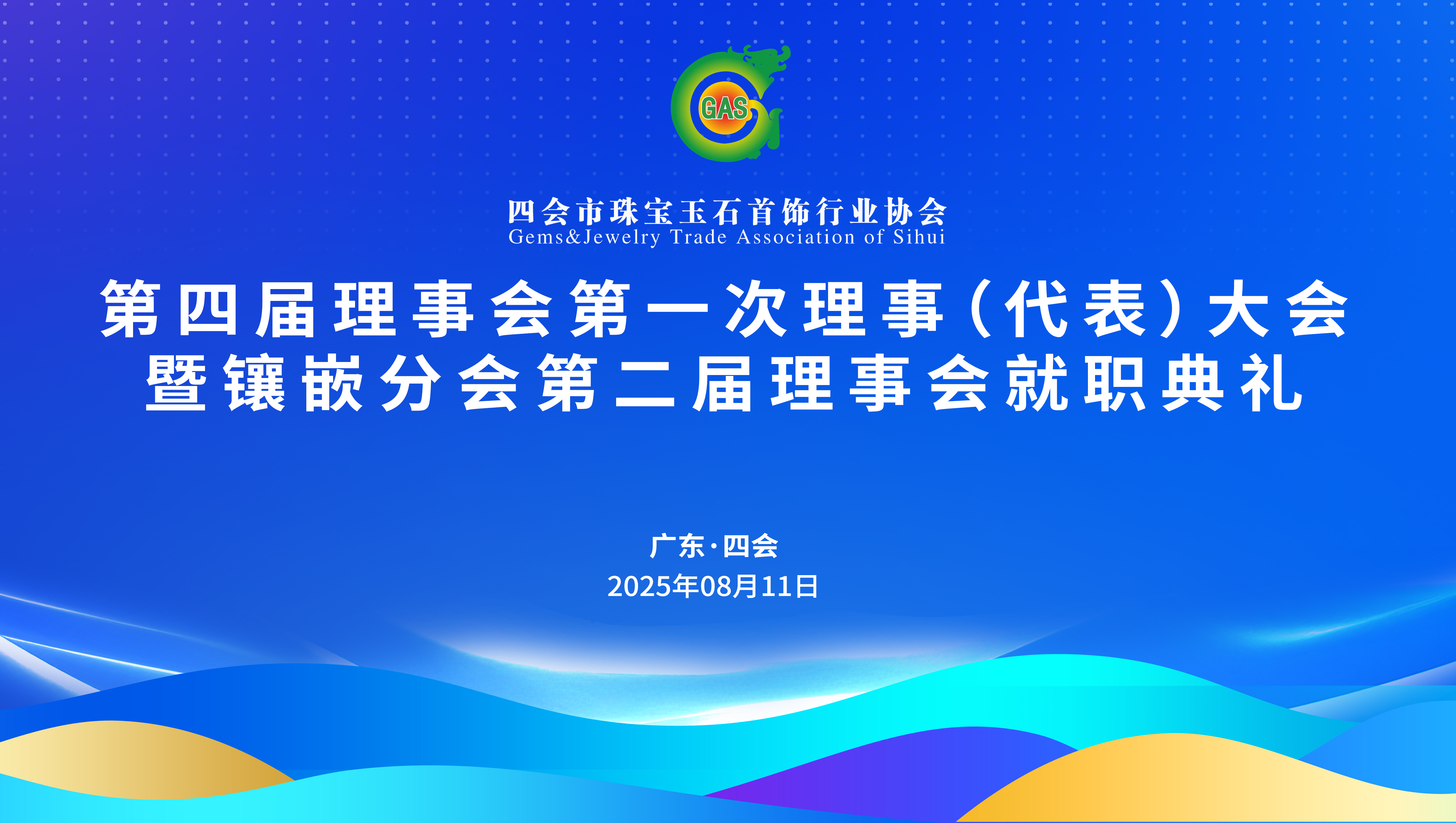 GAS

四会市珠宝玉石首饰行业协会
Gems&Jewelry Trade Association of Sihui

第四届理事会第一次理事（代表）大会
暨镶嵌分会第二届理事会就职典礼

广东·四会
2025年08月11日